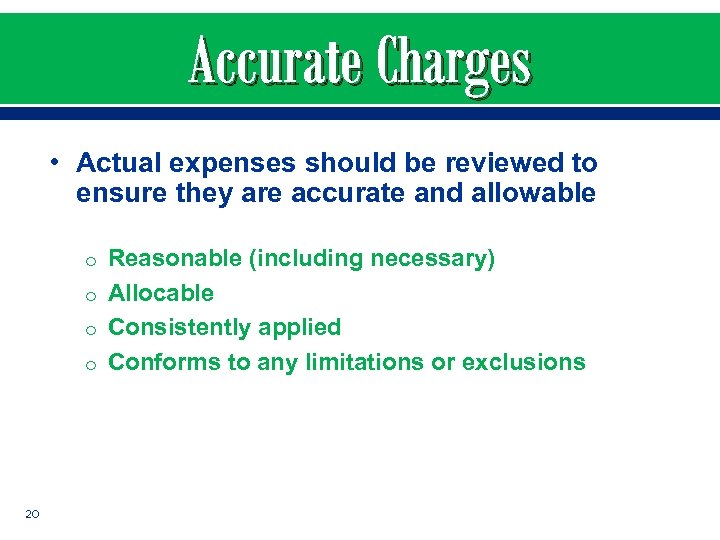 Accurate Charges

• Actual expenses should be reviewed to ensure they are accurate and allowable

o Reasonable (including necessary)
o Allocable
o Consistently applied
o Conforms to any limitations or exclusions

20